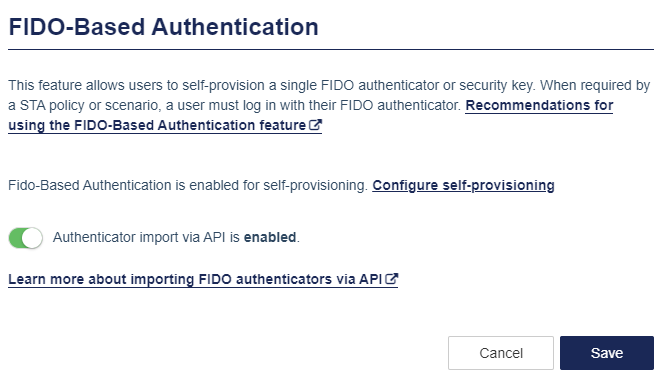 FIDO-Based Authentication

This feature allows users to self-provision a single FIDO authenticator or security key. When required by a STA policy or scenario, a user must log in with their FIDO authenticator. Recommendations for using the FIDO-Based Authentication feature

Fido-Based Authentication is enabled for self-provisioning. Configure self-provisioning

Authenticator import via API is enabled.

Learn more about importing FIDO authenticators via API

Cancel

Save